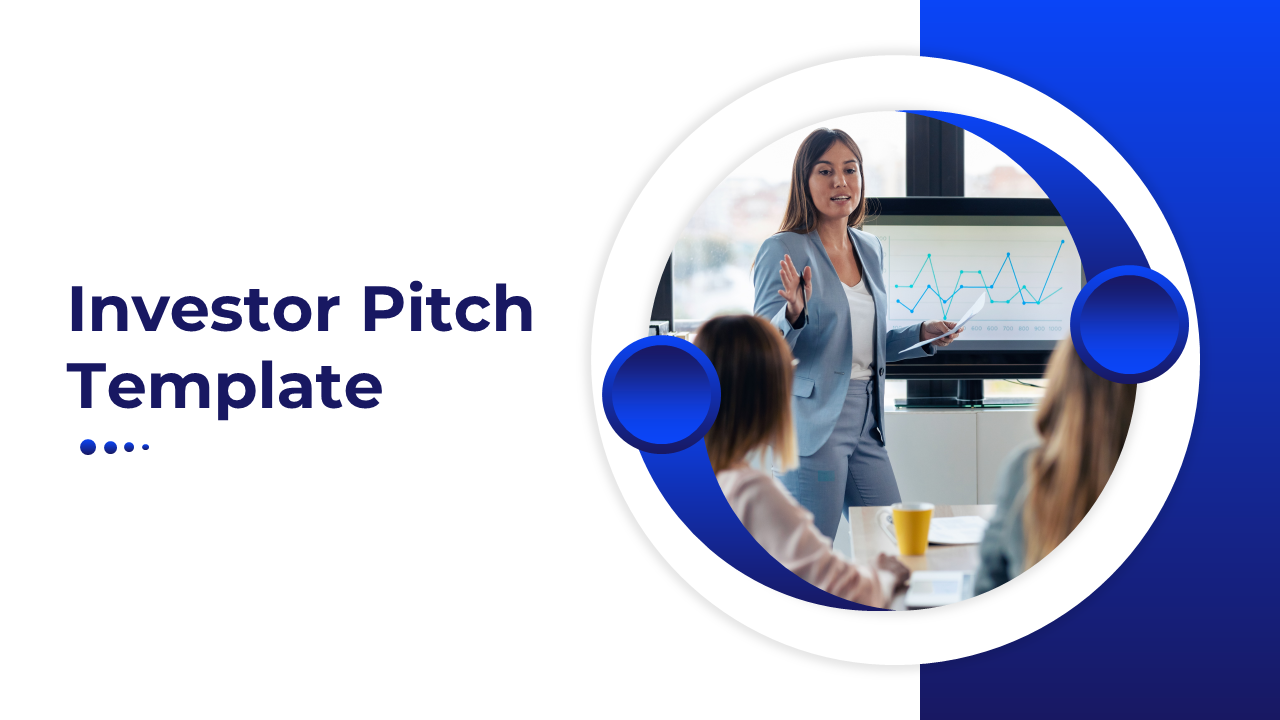 Investor Pitch Template